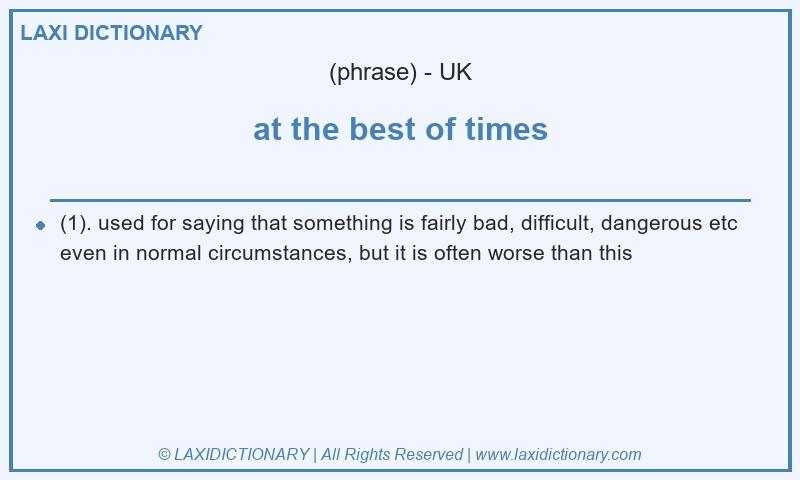 LAXI DICTIONARY

(phrase) - UK

at the best of times

(1). used for saying that something is fairly bad, difficult, dangerous etc even in normal circumstances, but it is often worse than this

© LAXIDICTIONARY | All Rights Reserved | www.laxidictionary.com